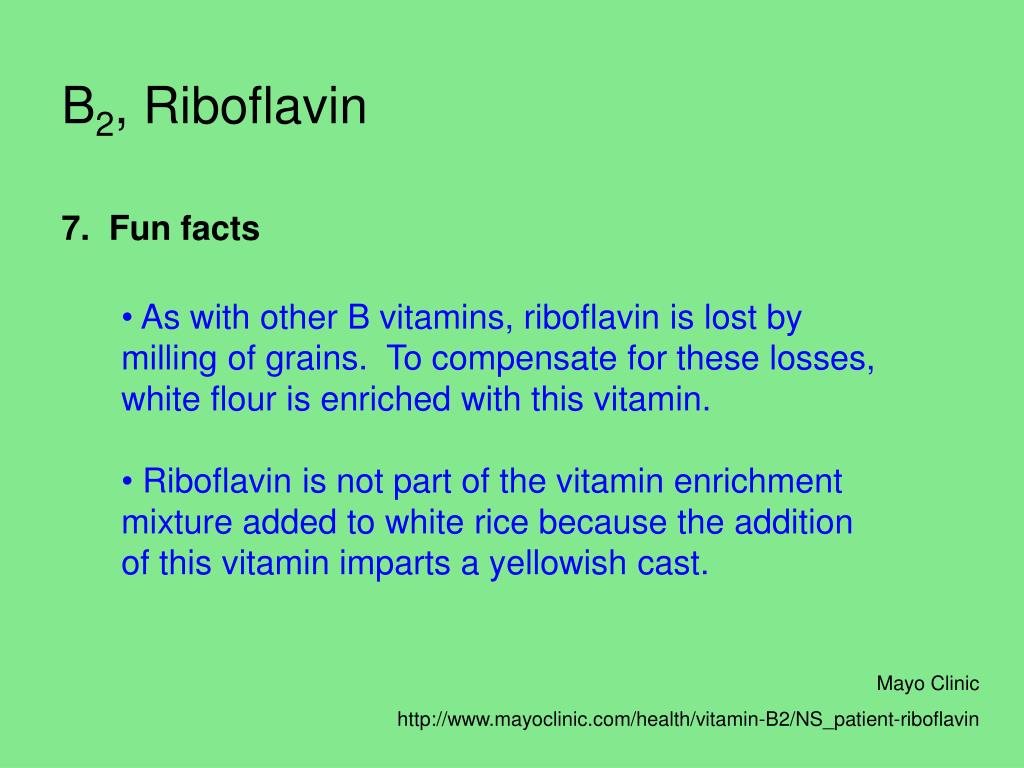 $B_2$, Riboflavin

7. Fun facts

• As with other B vitamins, riboflavin is lost by milling of grains. To compensate for these losses, white flour is enriched with this vitamin.

• Riboflavin is not part of the vitamin enrichment mixture added to white rice because the addition of this vitamin imparts a yellowish cast.

Mayo Clinic
http://www.mayoclinic.com/health/vitamin-B2/NS_patient-riboflavin